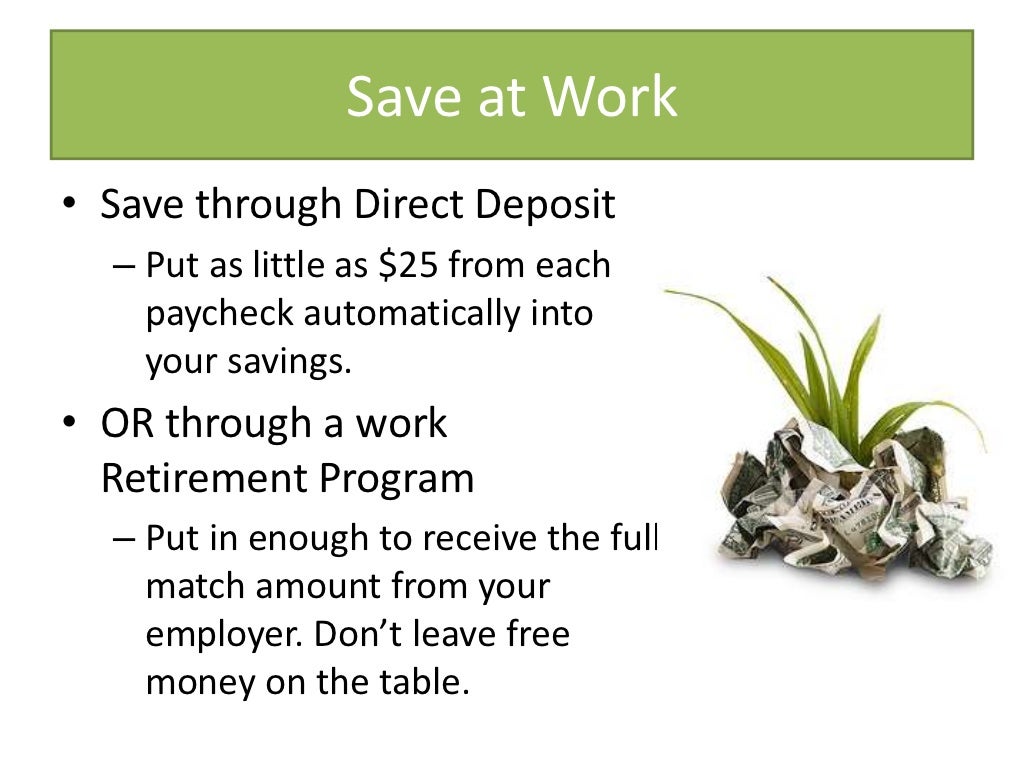 Save at Work

• Save through Direct Deposit
– Put as little as \$25 from each paycheck automatically into your savings.

• OR through a work Retirement Program
– Put in enough to receive the full match amount from your employer. Don't leave free money on the table.